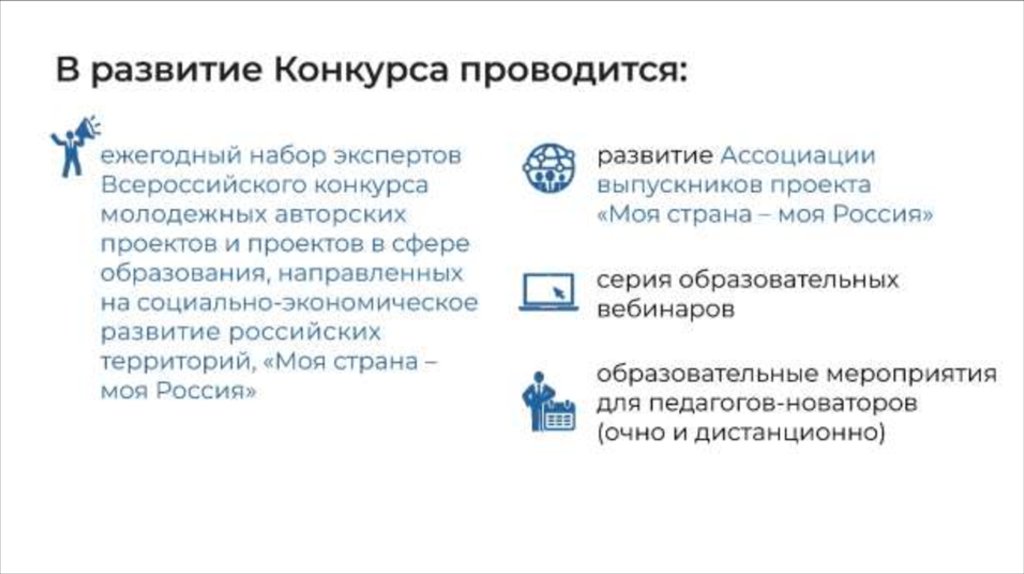 В развитие Конкурса проводится:

ежегодный набор экспертов Всероссийского конкурса молодежных авторских проектов и проектов в сфере образования, направленных на социально-экономическое развитие российских территорий, «Моя страна – моя Россия»

развитие Ассоциации выпускников проекта «Моя страна – моя Россия»

серия образовательных вебинаров

образовательные мероприятия для педагогов-новаторов (очно и дистанционно)